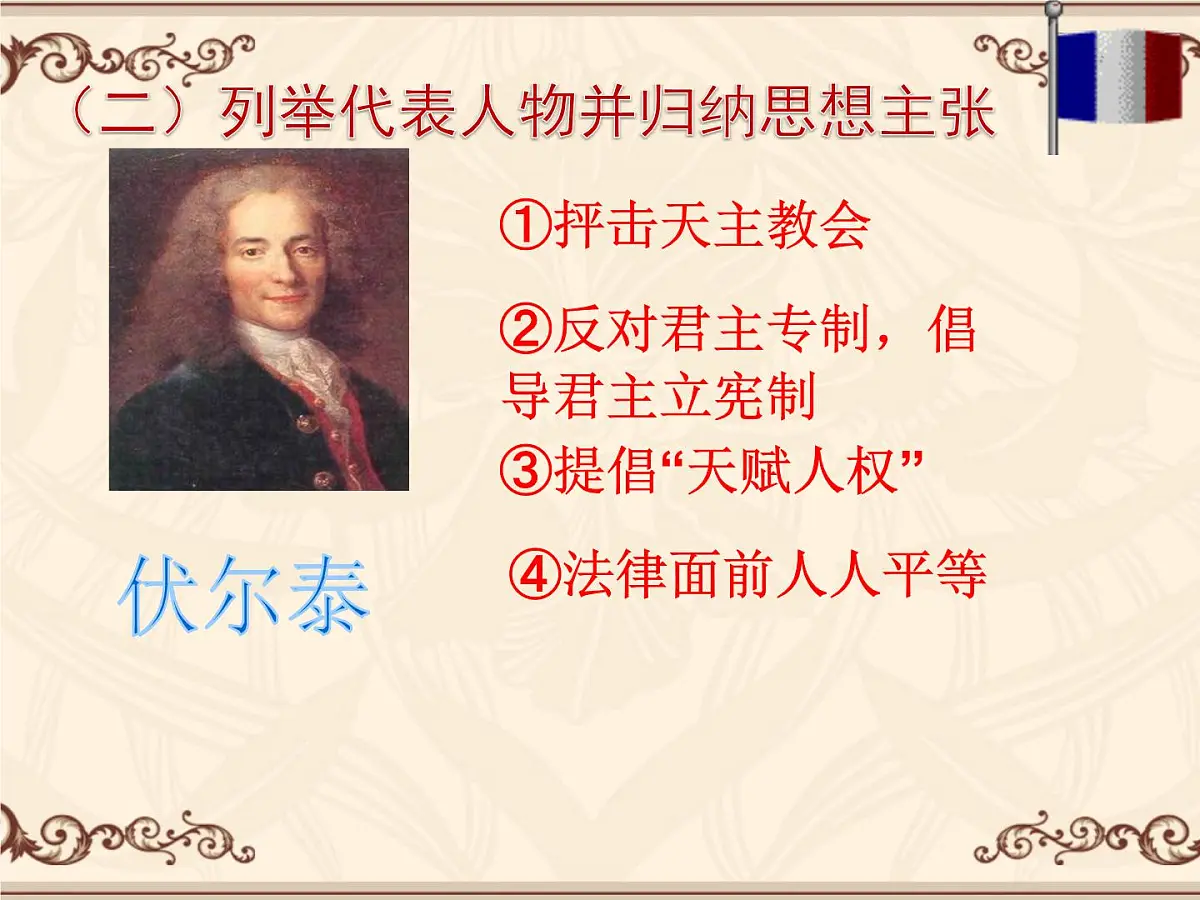 （二）列举代表人物并归纳思想主张

①抨击天主教会

②反对君主专制，倡导君主立宪制

③提倡“天赋人权”

④法律面前人人平等

伏尔泰